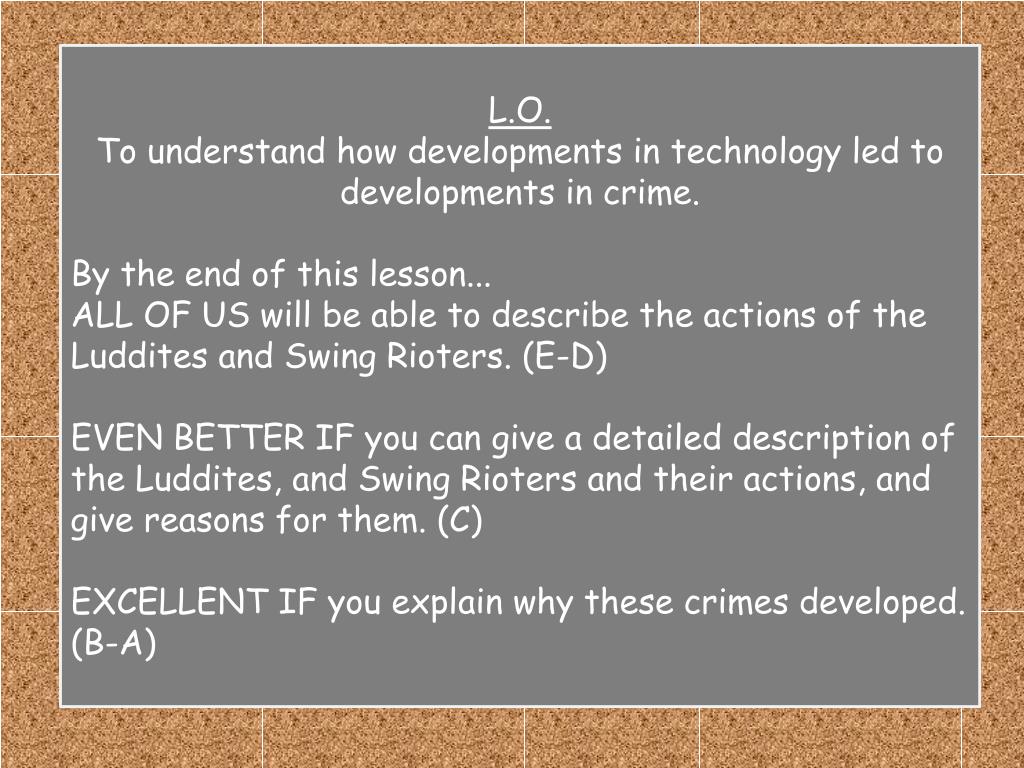 L.O.
To understand how developments in technology led to developments in crime.

By the end of this lesson...
ALL OF US will be able to describe the actions of the Luddites and Swing Rioters. (E-D)

EVEN BETTER IF you can give a detailed description of the Luddites, and Swing Rioters and their actions, and give reasons for them. (C)

EXCELLENT IF you explain why these crimes developed. (B-A)